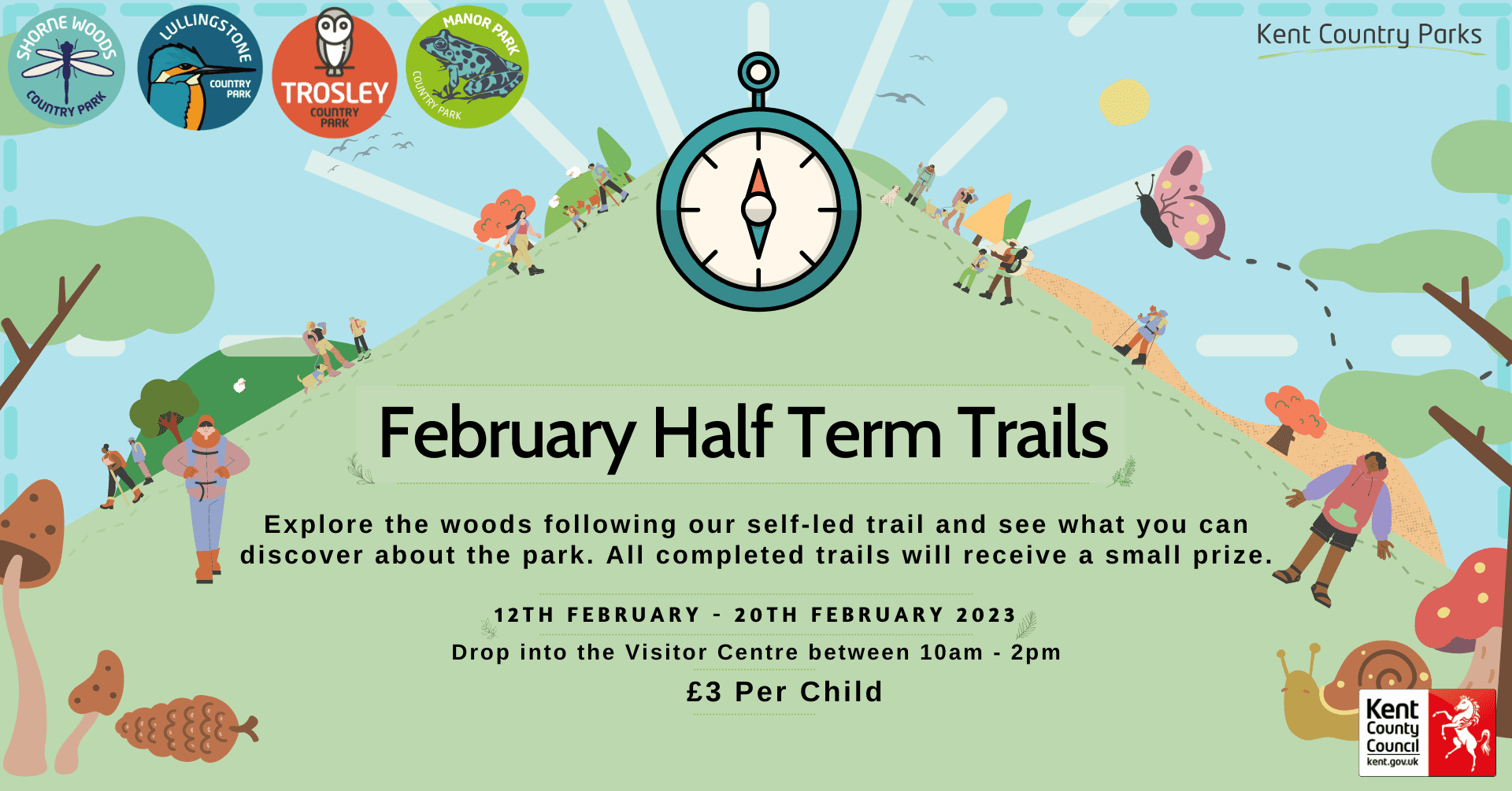 SHORNE WOODS COUNTRY PARK

LULLINGSTONE COUNTRY PARK

TROSLEY COUNTRY PARK

MANOR PARK COUNTRY PARK

Kent Country Parks

February Half Term Trails

Explore the woods following our self-led trail and see what you can discover about the park. All completed trails will receive a small prize.

12TH FEBRUARY - 20TH FEBRUARY 2023

Drop into the Visitor Centre between 10am - 2pm

£3 Per Child

Kent County Council kent.gov.uk